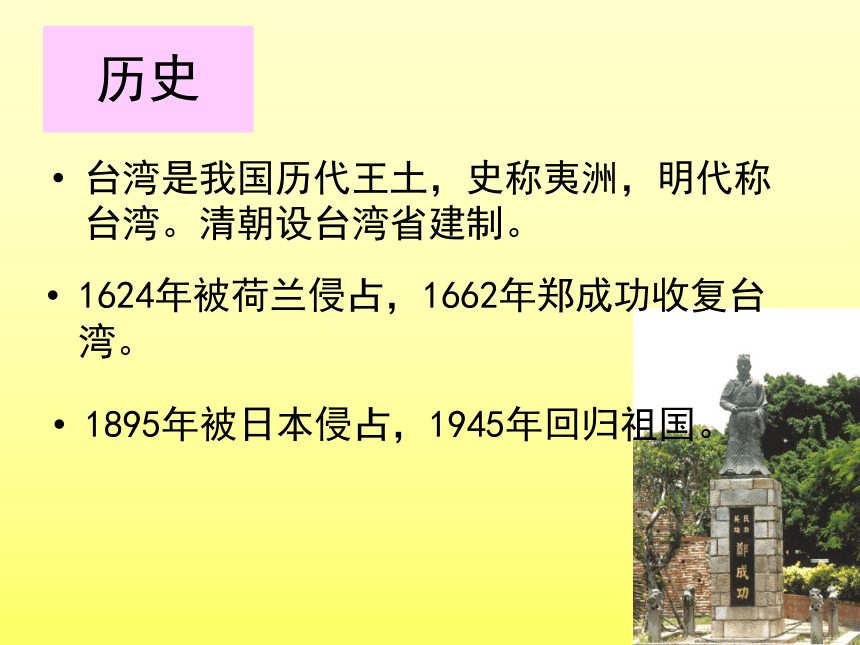 历史

• 台湾是我国历代王土，史称夷洲，明代称台湾。清朝设台湾省建制。

• 1624年被荷兰侵占，1662年郑成功收复台湾。

• 1895年被日本侵占，1945年回归祖国。

民族英雄
鄭成功